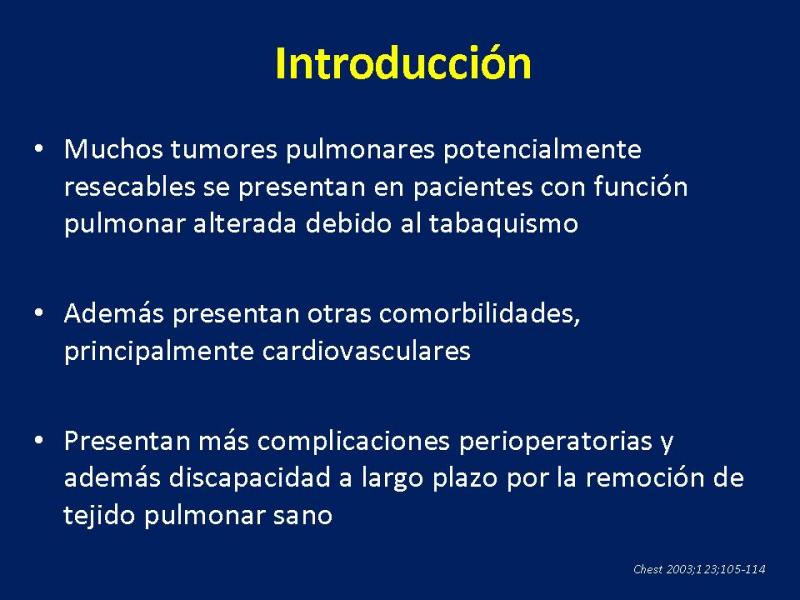 Introducción

• Muchos tumores pulmonares potencialmente resecables se presentan en pacientes con función pulmonar alterada debido al tabaquismo

• Además presentan otras comorbilidades, principalmente cardiovasculares

• Presentan más complicaciones perioperatorias y además discapacidad a largo plazo por la remoción de tejido pulmonar sano

Chest 2003;123;105-114